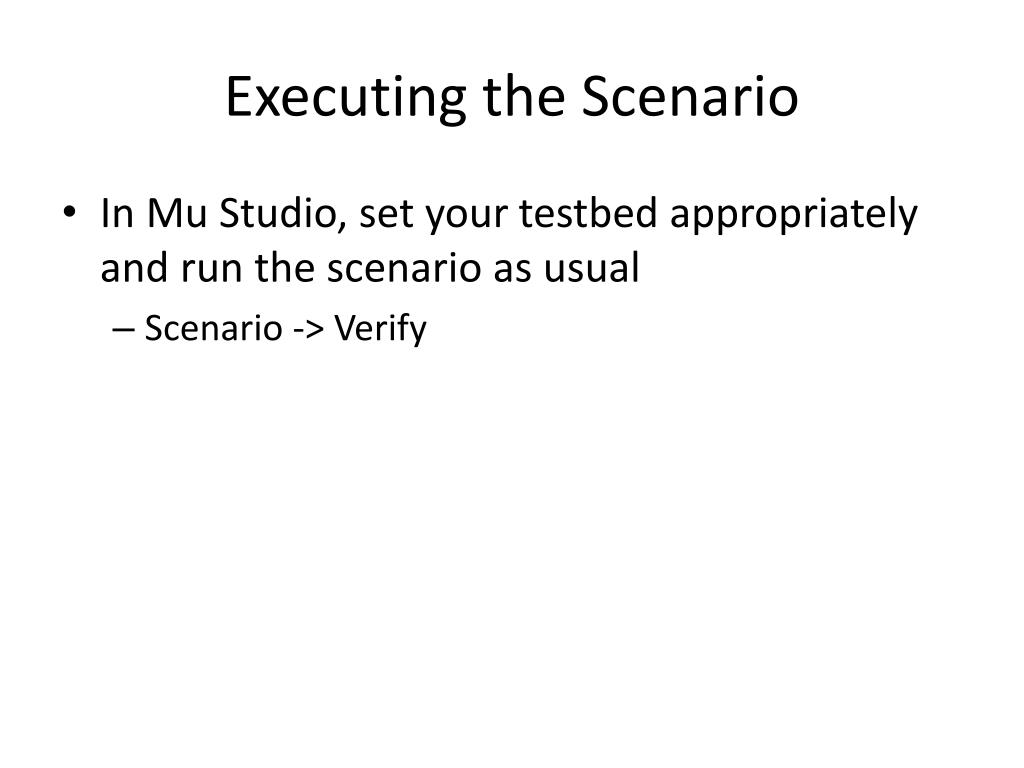 Executing the Scenario

• In Mu Studio, set your testbed appropriately and run the scenario as usual

– Scenario -> Verify